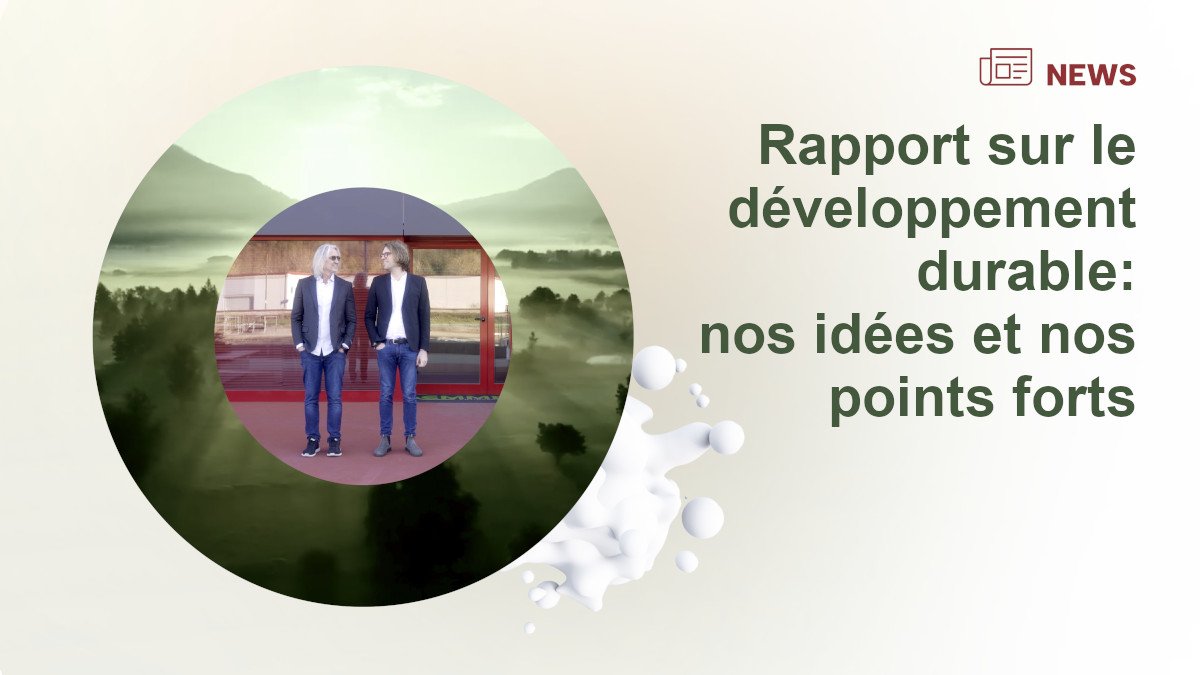 NEWS

Rapport sur le développement durable: nos idées et nos points forts